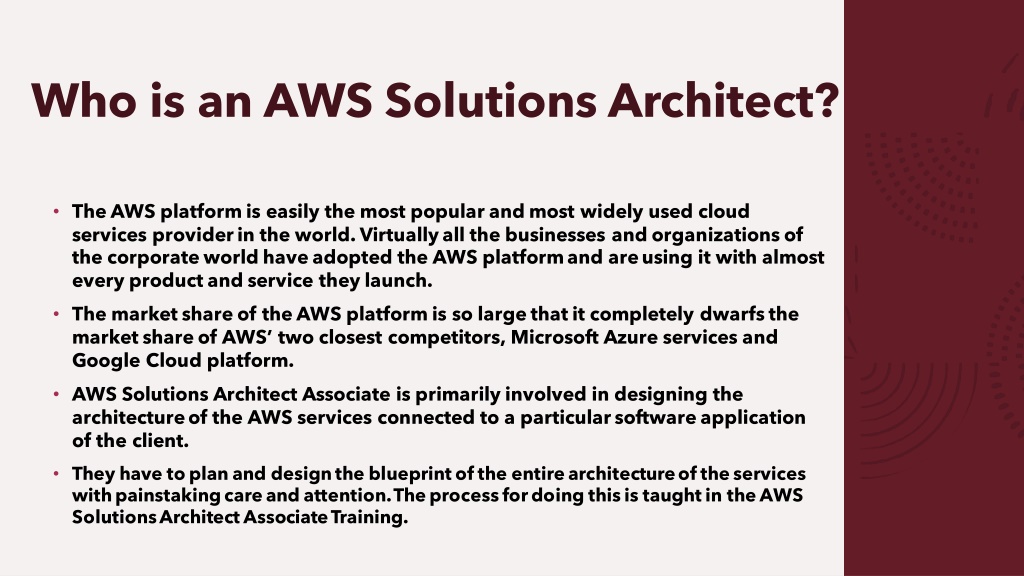 Who is an AWS Solutions Architect?

• The AWS platform is easily the most popular and most widely used cloud services provider in the world. Virtually all the businesses and organizations of the corporate world have adopted the AWS platform and are using it with almost every product and service they launch.

• The market share of the AWS platform is so large that it completely dwarfs the market share of AWS' two closest competitors, Microsoft Azure services and Google Cloud platform.

• AWS Solutions Architect Associate is primarily involved in designing the architecture of the AWS services connected to a particular software application of the client.

• They have to plan and design the blueprint of the entire architecture of the services with painstaking care and attention. The process for doing this is taught in the AWS Solutions Architect Associate Training.